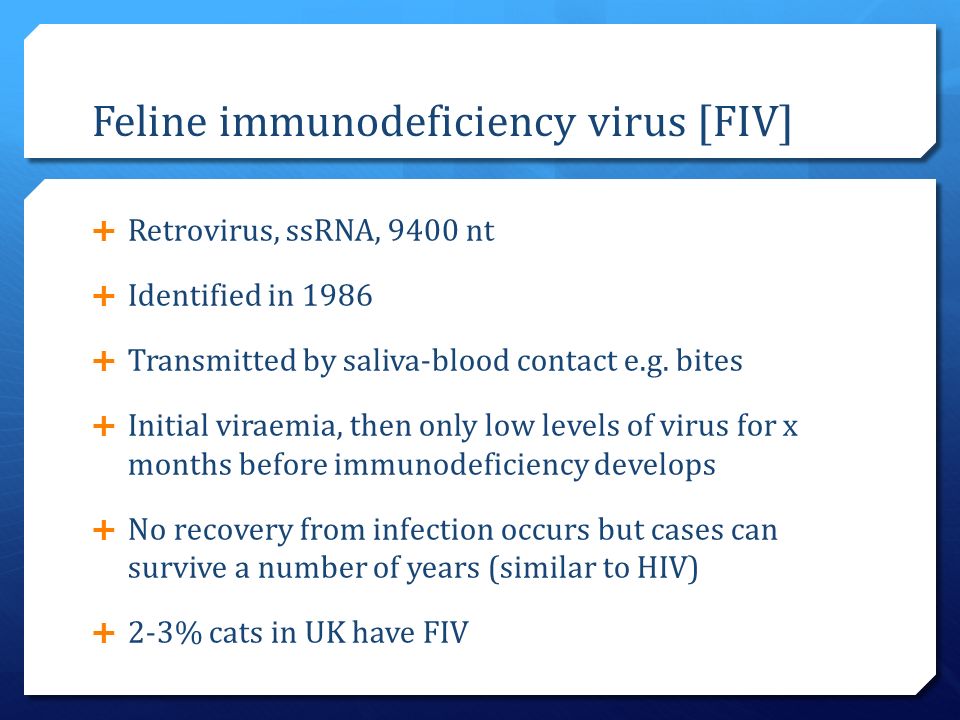 Feline immunodeficiency virus [FIV]

+ Retrovirus, ssRNA, 9400 nt

+ Identified in 1986

+ Transmitted by saliva-blood contact e.g. bites

+ Initial viraemia, then only low levels of virus for x months before immunodeficiency develops

+ No recovery from infection occurs but cases can survive a number of years (similar to HIV)

+ 2-3% cats in UK have FIV